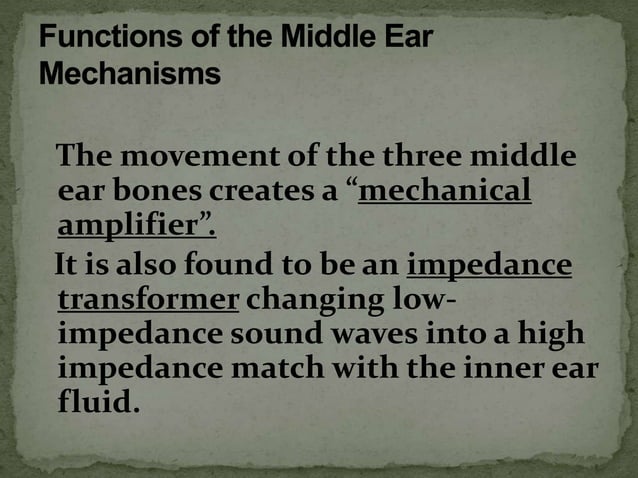 Functions of the Middle Ear Mechanisms

The movement of the three middle ear bones creates a “mechanical amplifier”.

It is also found to be an impedance transformer changing low-impedance sound waves into a high impedance match with the inner ear fluid.